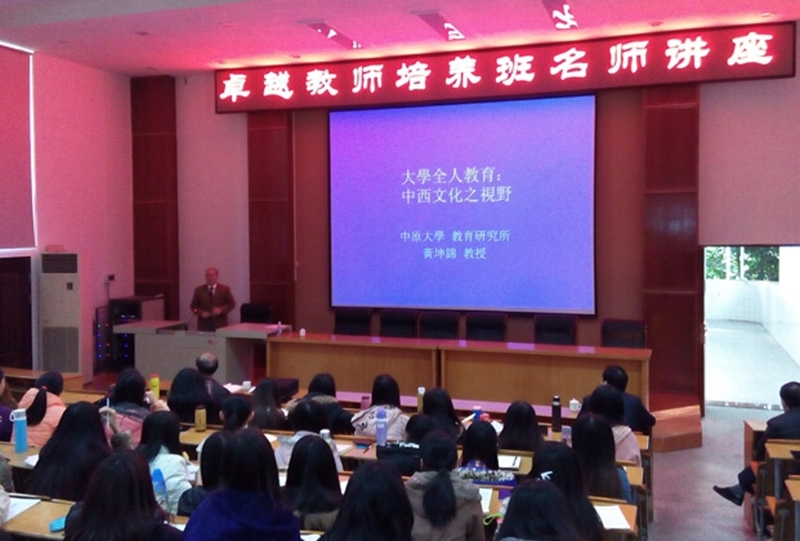 卓越教师培养班名师讲座

大學全人教育：
中西文化之視野

中原大學 教育研究所
黃坤錦 教授